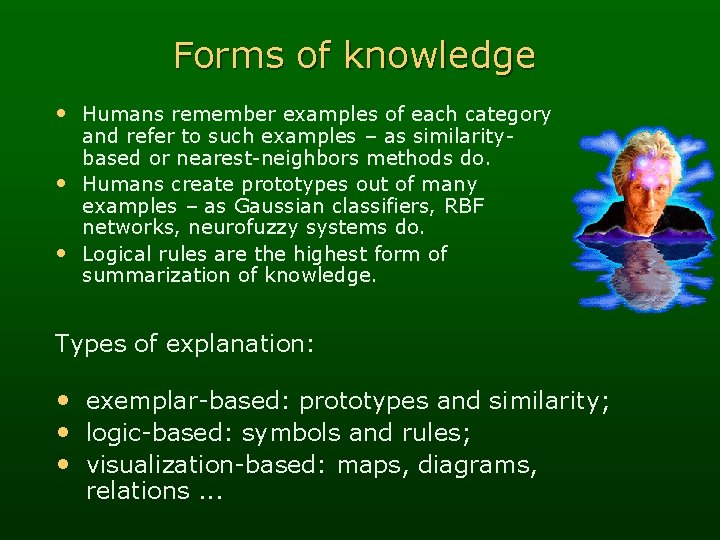 Forms of knowledge

• Humans remember examples of each category and refer to such examples – as similarity-based or nearest-neighbors methods do.
• Humans create prototypes out of many examples – as Gaussian classifiers, RBF networks, neurofuzzy systems do.
• Logical rules are the highest form of summarization of knowledge.

Types of explanation:

• exemplar-based: prototypes and similarity;
• logic-based: symbols and rules;
• visualization-based: maps, diagrams, relations ...